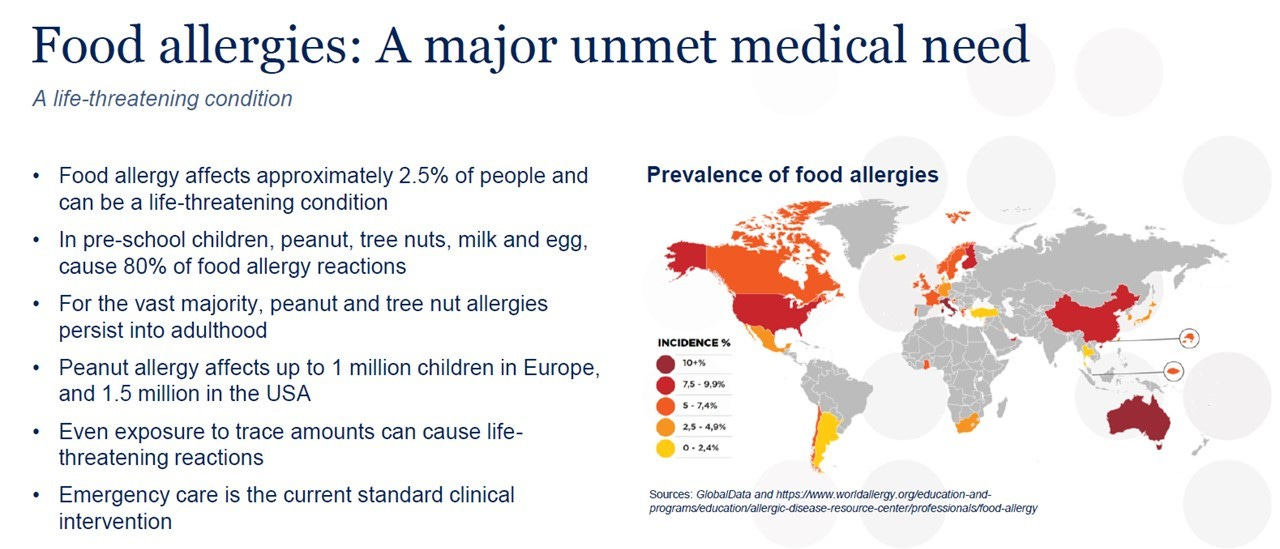 Food allergies: A major unmet medical need

A life-threatening condition

• Food allergy affects approximately 2.5% of people and can be a life-threatening condition
• In pre-school children, peanut, tree nuts, milk and egg, cause 80% of food allergy reactions
• For the vast majority, peanut and tree nut allergies persist into adulthood
• Peanut allergy affects up to 1 million children in Europe, and 1.5 million in the USA
• Even exposure to trace amounts can cause life-threatening reactions
• Emergency care is the current standard clinical intervention

Prevalence of food allergies

INCIDENCE %
10+%
7,5 - 9,9%
5 - 7,4%
2,5 - 4,9%
0 - 2,4%

Sources: GlobalData and https://www.worldallergy.org/education-and-programs/education/allergic-disease-resource-center/professionals/food-allergy